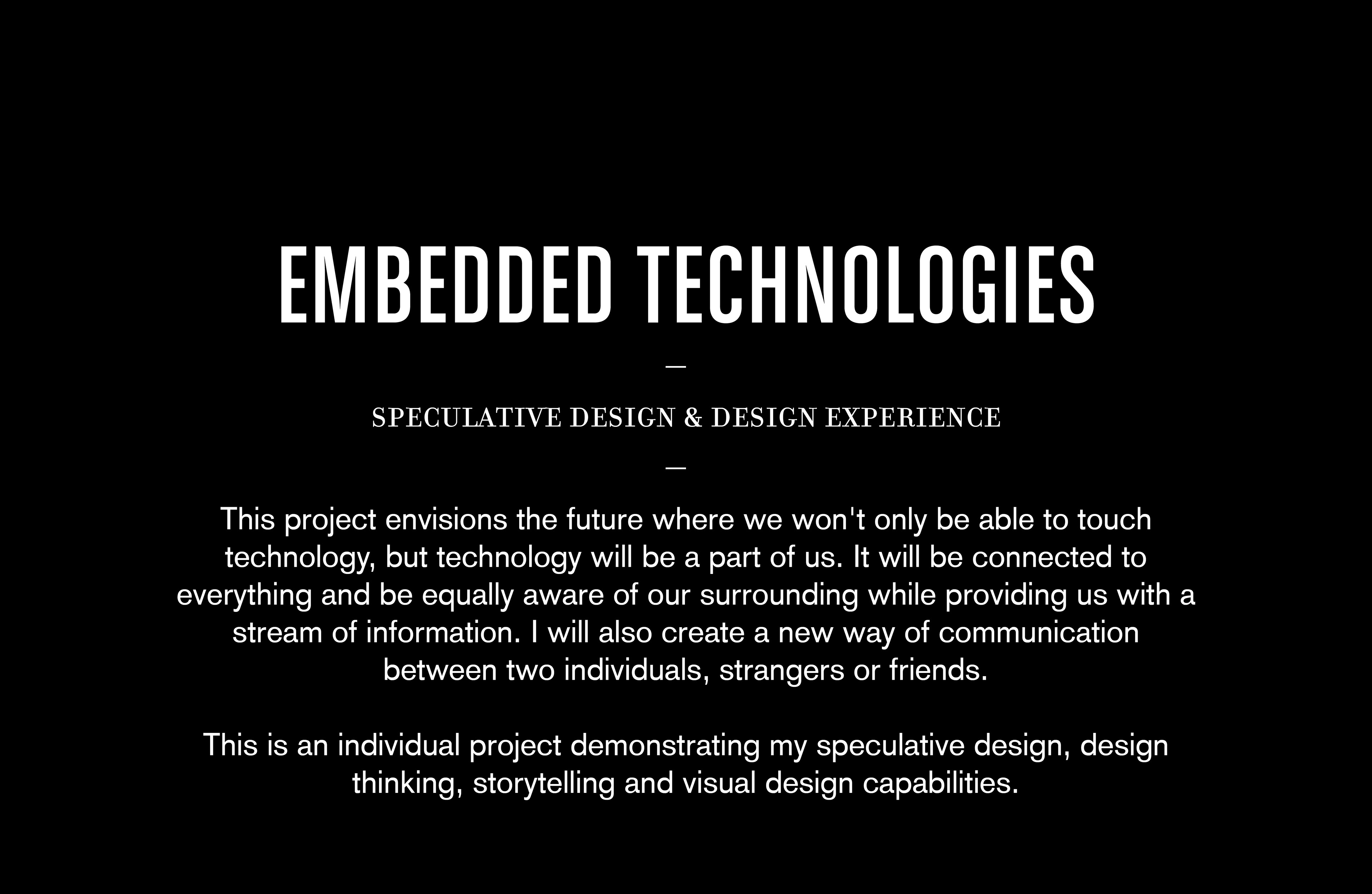 EMBEDDED TECHNOLOGIES

—

SPECULATIVE DESIGN & DESIGN EXPERIENCE

—

This project envisions the future where we won't only be able to touch technology, but technology will be a part of us. It will be connected to everything and be equally aware of our surrounding while providing us with a stream of information. I will also create a new way of communication between two individuals, strangers or friends.

This is an individual project demonstrating my speculative design, design thinking, storytelling and visual design capabilities.